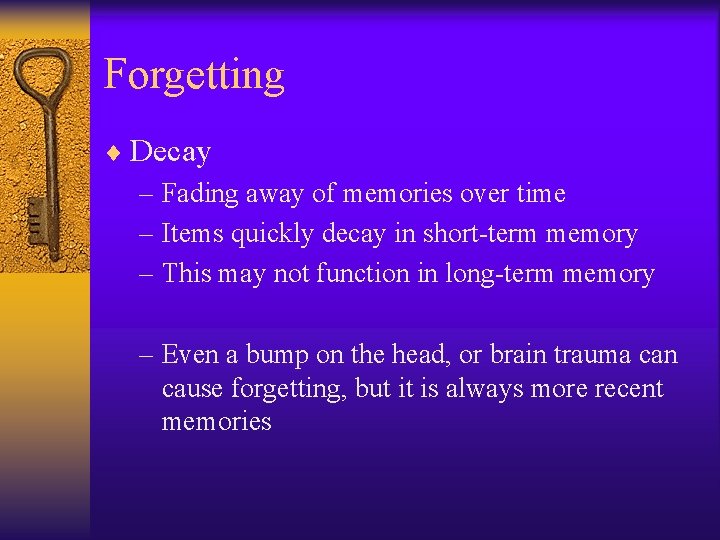 Forgetting

♦ Decay

– Fading away of memories over time
– Items quickly decay in short-term memory
– This may not function in long-term memory

– Even a bump on the head, or brain trauma can cause forgetting, but it is always more recent memories